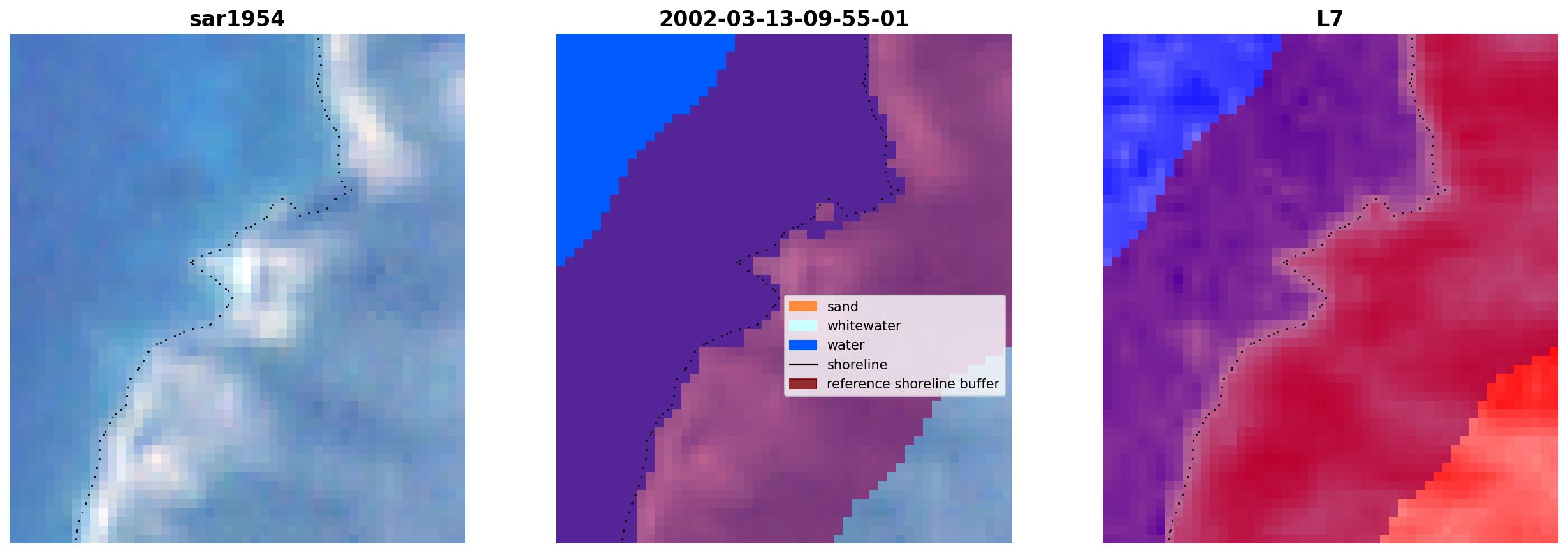 sar1954

2002-03-13-09-55-01

sand
whitewater
water
shoreline
reference shoreline buffer

L7